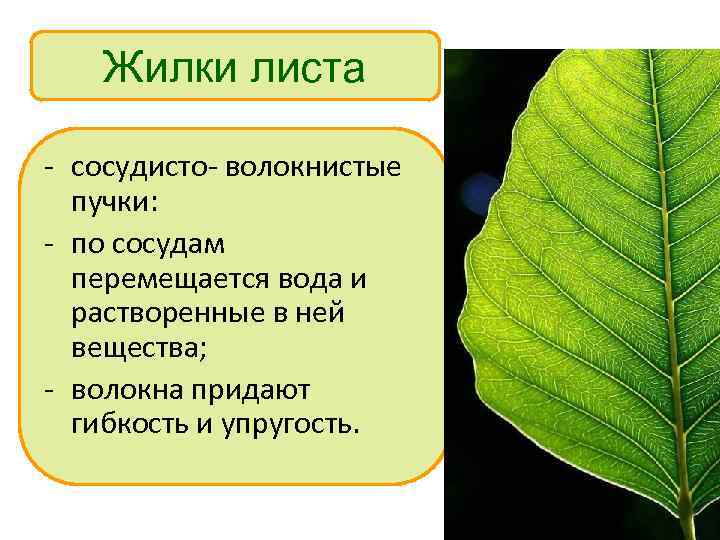 Жилки листа

- сосудисто- волокнистые пучки:
- по сосудам перемещается вода и растворенные в ней вещества;
- волокна придают гибкость и упругость.